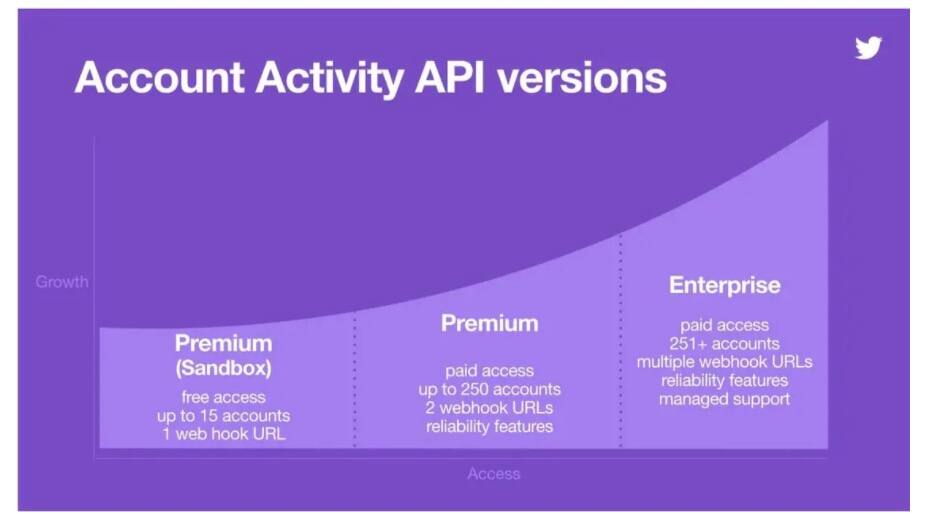 Account Activity API versions

Growth

Premium
(Sandbox)
free access
up to 15 accounts
1 web hook URL

Premium
paid access
up to 250 accounts
2 webhook URLs
reliability features

Enterprise
paid access
251+ accounts
multiple webhook URLs
reliability features
managed support

Access